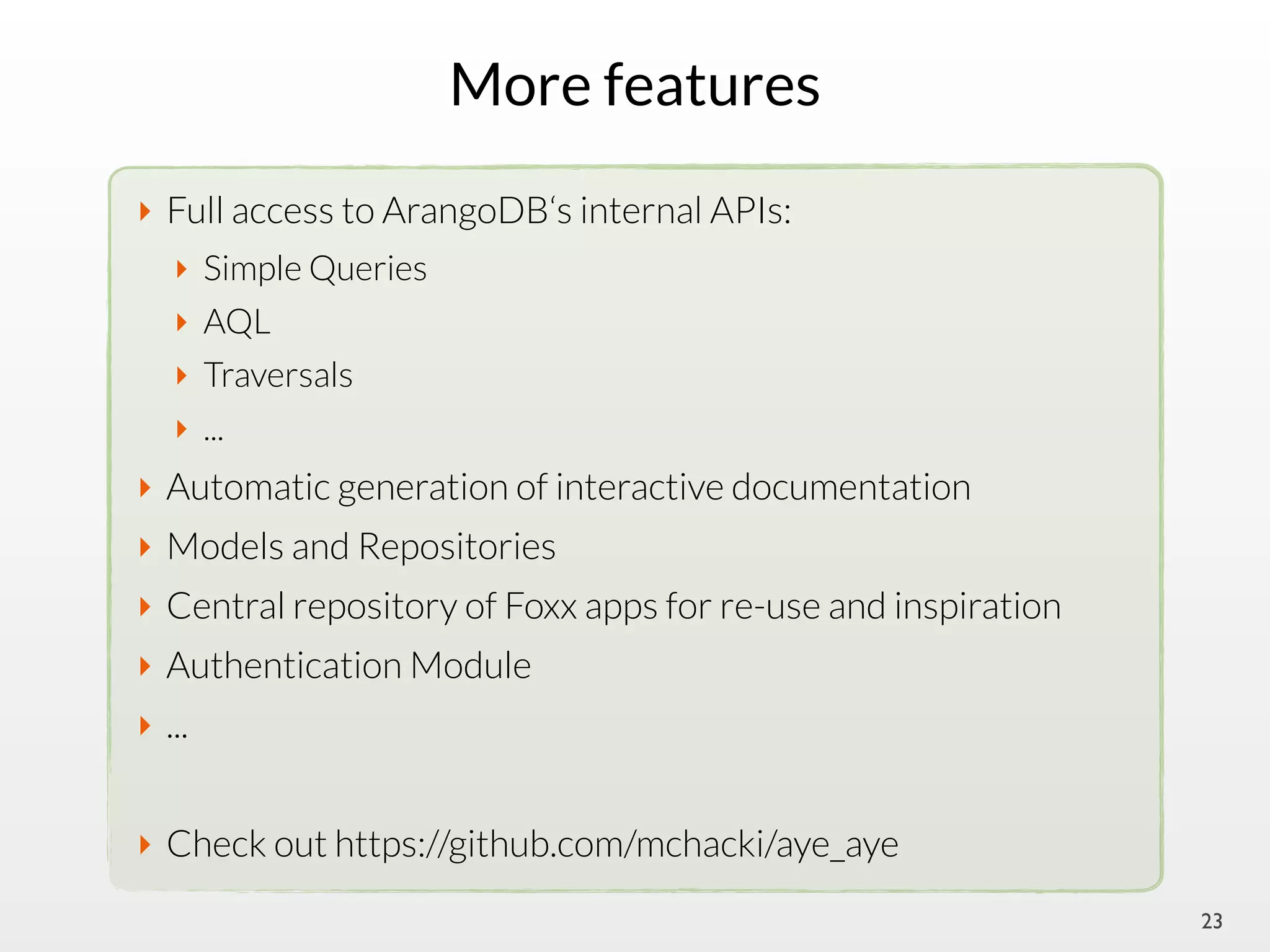 More features

Full access to ArangoDB‘s internal APIs:

Simple Queries

AQL

Traversals

...

Automatic generation of interactive documentation

Models and Repositories

Central repository of Foxx apps for re-use and inspiration

Authentication Module

...

Check out https://github.com/mchacki/aye_aye

23